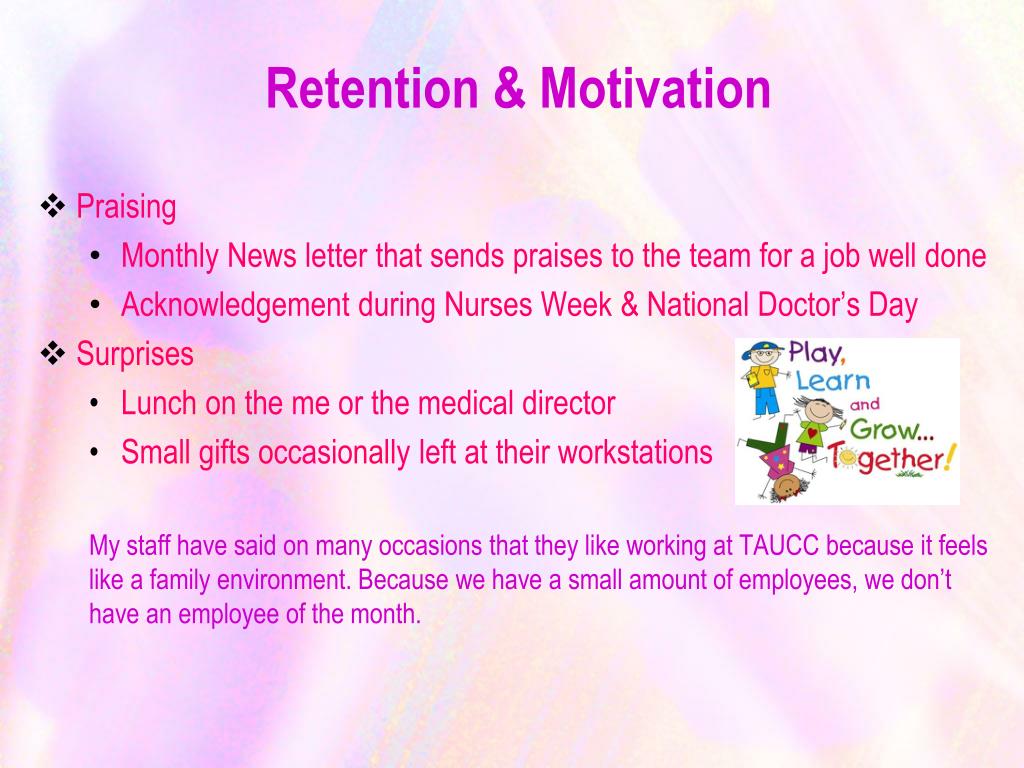 Retention & Motivation

❖ Praising

• Monthly News letter that sends praises to the team for a job well done

• Acknowledgement during Nurses Week & National Doctor's Day

❖ Surprises

• Lunch on the me or the medical director

• Small gifts occasionally left at their workstations

Play, Learn and Grow... Together!

My staff have said on many occasions that they like working at TAUCC because it feels like a family environment. Because we have a small amount of employees, we don't have an employee of the month.